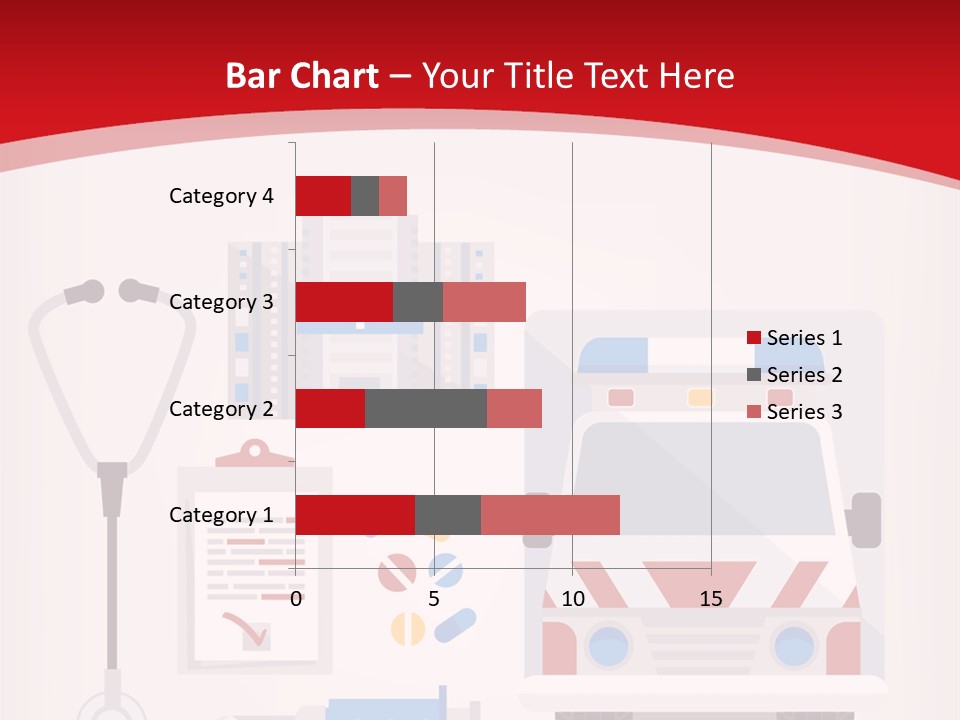 Bar Chart – Your Title Text Here

Category 4
Category 3
Category 2
Category 1

0
5
10
15

Series 1
Series 2
Series 3